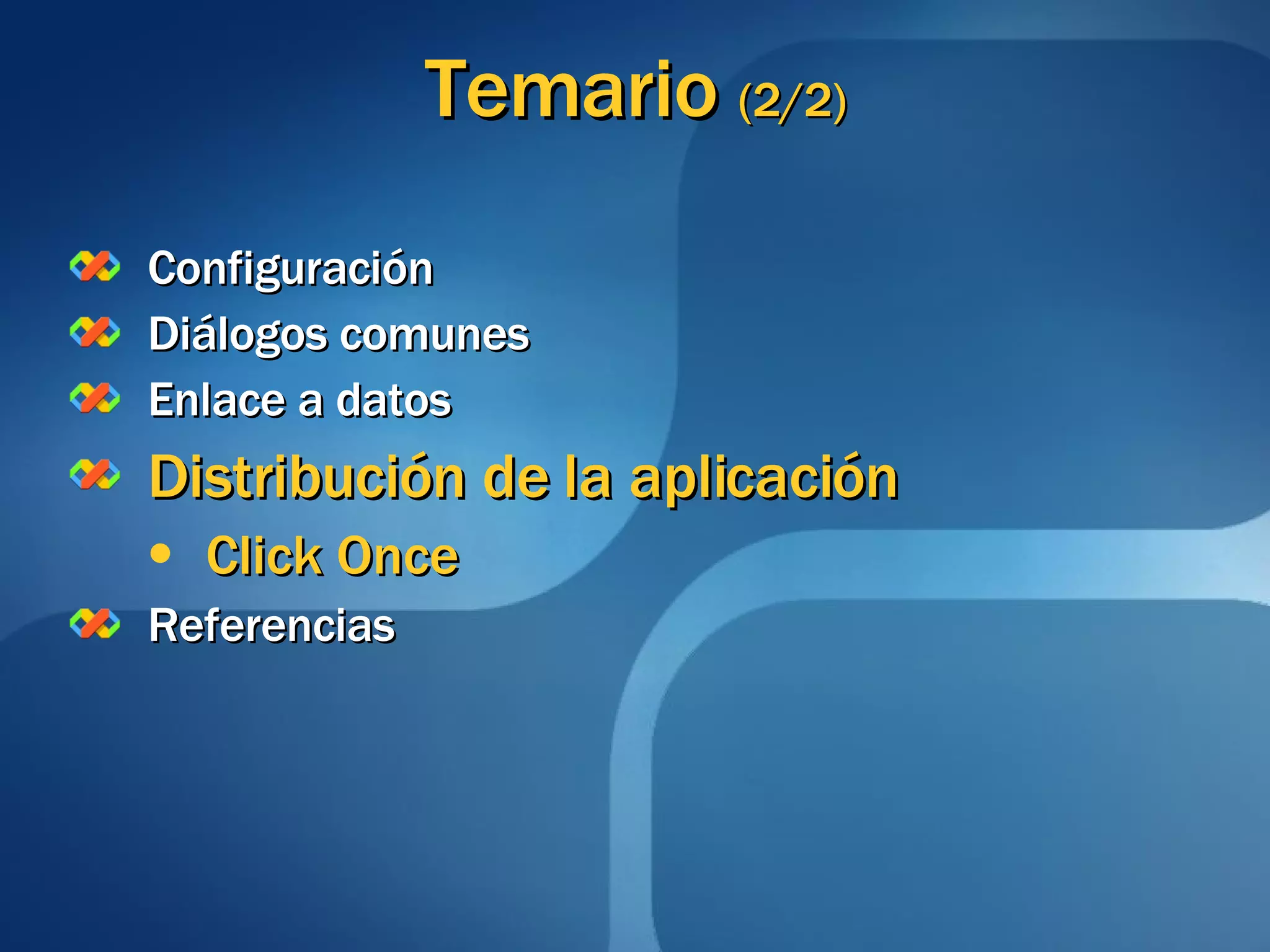 Temario (2/2)

Configuración
Diálogos comunes
Enlace a datos
Distribución de la aplicación
• Click Once
Referencias